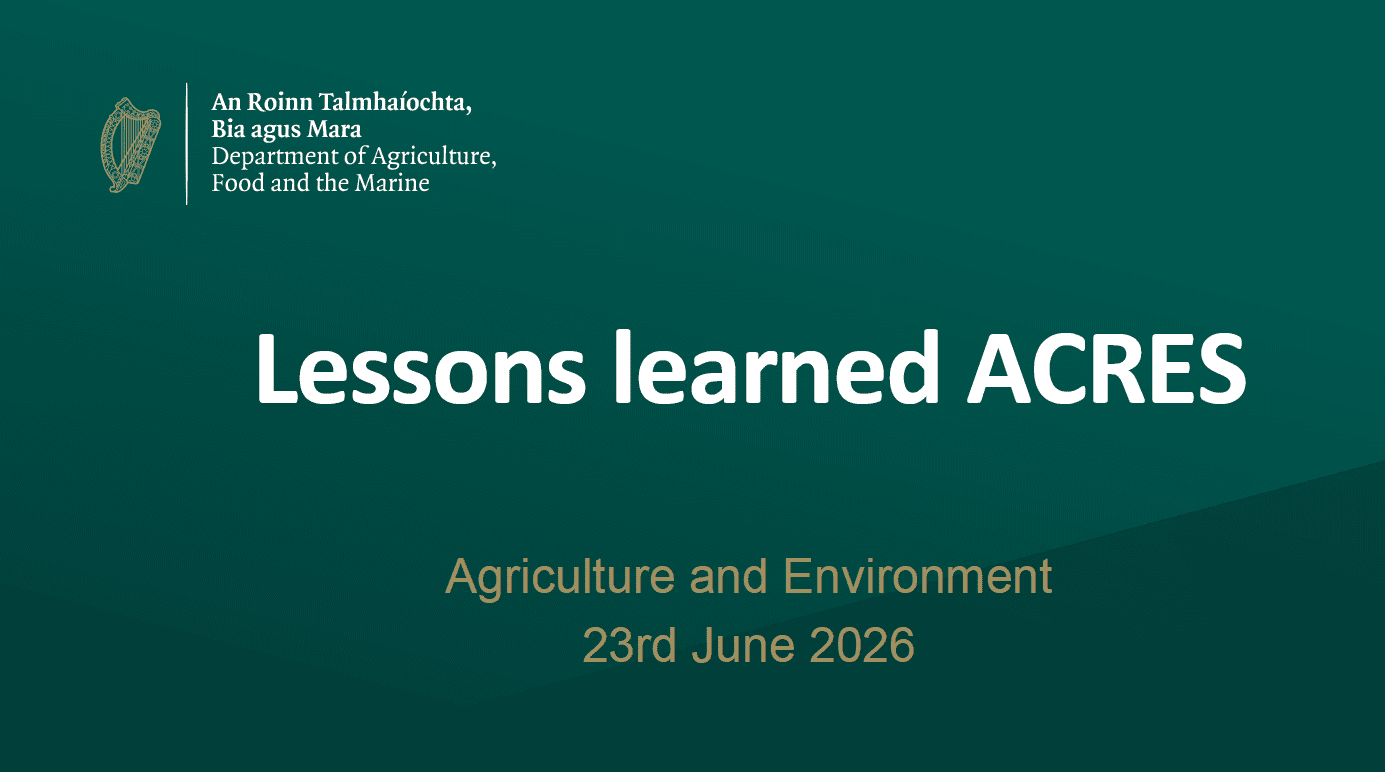 An Roinn Talmhaíochta,
Bia agus Mara
Department of Agriculture,
Food and the Marine

Lessons learned ACRES

Agriculture and Environment
23rd June 2026